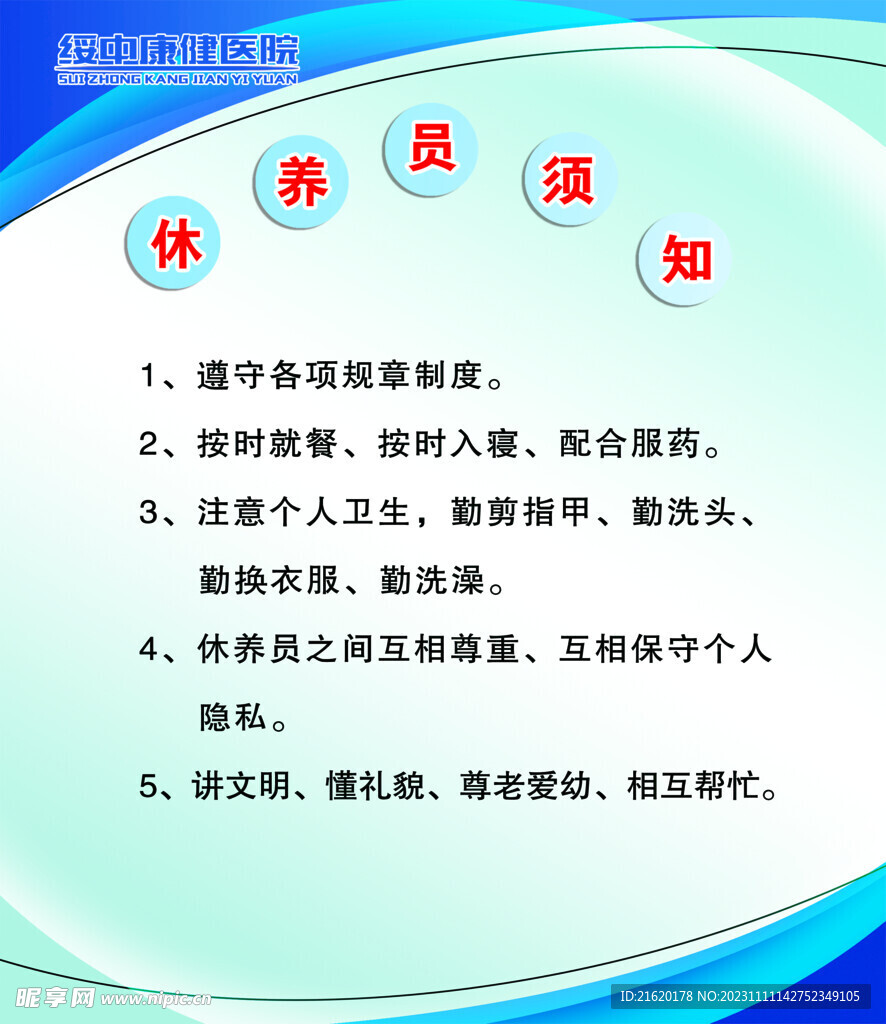 绥中康健医院
SUI ZHONG KANG JIAN YI YUAN

休 养 员 须 知

1、遵守各项规章制度。

2、按时就餐、按时入寝、配合服药。

3、注意个人卫生，勤剪指甲、勤洗头、勤换衣服、勤洗澡。

4、休养员之间互相尊重、互相保守个人隐私。

5、讲文明、懂礼貌、尊老爱幼、相互帮忙。

昵享网 www.nipic.cn

ID:21620178 NO:20231111142752349105